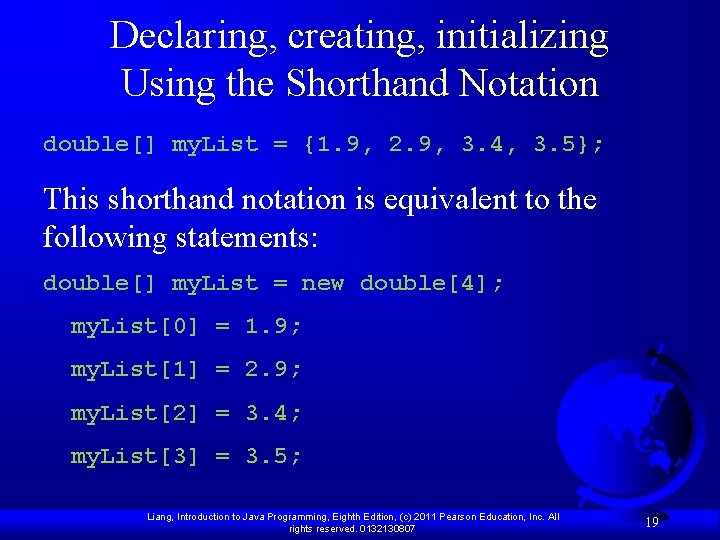 Declaring, creating, initializing
Using the Shorthand Notation

double[] myList = {1.9, 2.9, 3.4, 3.5};

This shorthand notation is equivalent to the following statements:

double[] myList = new double[4];

myList[0] = 1.9;

myList[1] = 2.9;

myList[2] = 3.4;

myList[3] = 3.5;

Liang, Introduction to Java Programming, Eighth Edition, (c) 2011 Pearson Education, Inc. All rights reserved. 0132130807

19